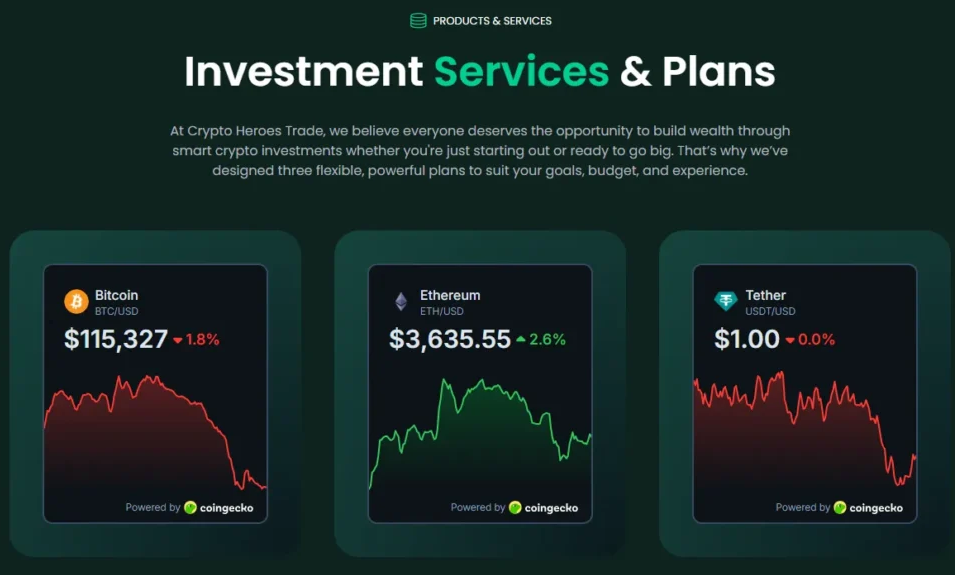 PRODUCTS & SERVICES

Investment Services & Plans

At Crypto Heroes Trade, we believe everyone deserves the opportunity to build wealth through smart crypto investments whether you're just starting out or ready to go big. That's why we've designed three flexible, powerful plans to suit your goals, budget, and experience.

Bitcoin
BTC/USD
$115,327 1.8%
Powered by coingecko

Ethereum
ETH/USD
$3,635.55 2.6%
Powered by coingecko

Tether
USDT/USD
$1.00 0.0%
Powered by coingecko